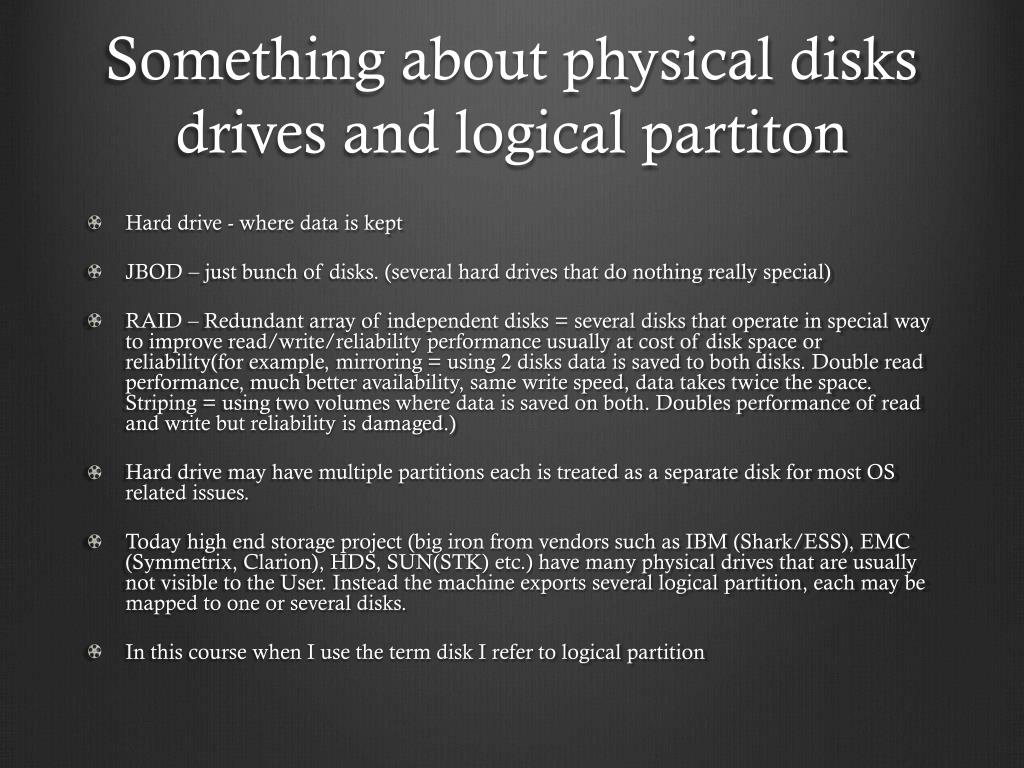 Something about physical disks drives and logical partiton

Hard drive - where data is kept

JBOD – just bunch of disks. (several hard drives that do nothing really special)

RAID – Redundant array of independent disks = several disks that operate in special way to improve read/write/reliability performance usually at cost of disk space or reliability(for example, mirroring = using 2 disks data is saved to both disks. Double read performance, much better availability, same write speed, data takes twice the space. Striping = using two volumes where data is saved on both. Doubles performance of read and write but reliability is damaged.)

Hard drive may have multiple partitions each is treated as a separate disk for most OS related issues.

Today high end storage project (big iron from vendors such as IBM (Shark/ESS), EMC (Symmetrix, Clarion), HDS, SUN(STK) etc.) have many physical drives that are usually not visible to the User. Instead the machine exports several logical partition, each may be mapped to one or several disks.

In this course when I use the term disk I refer to logical partition